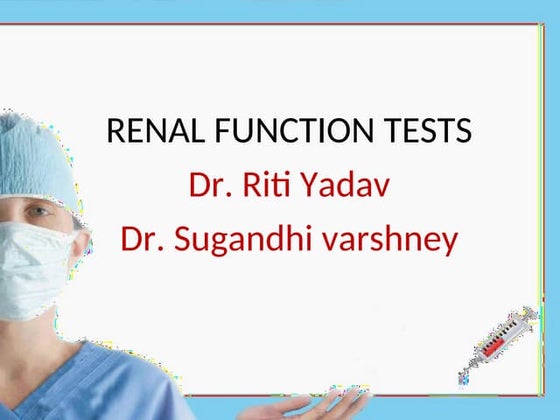 RENAL FUNCTION TESTS

Dr. Riti Yadav

Dr. Sugandhi varshney